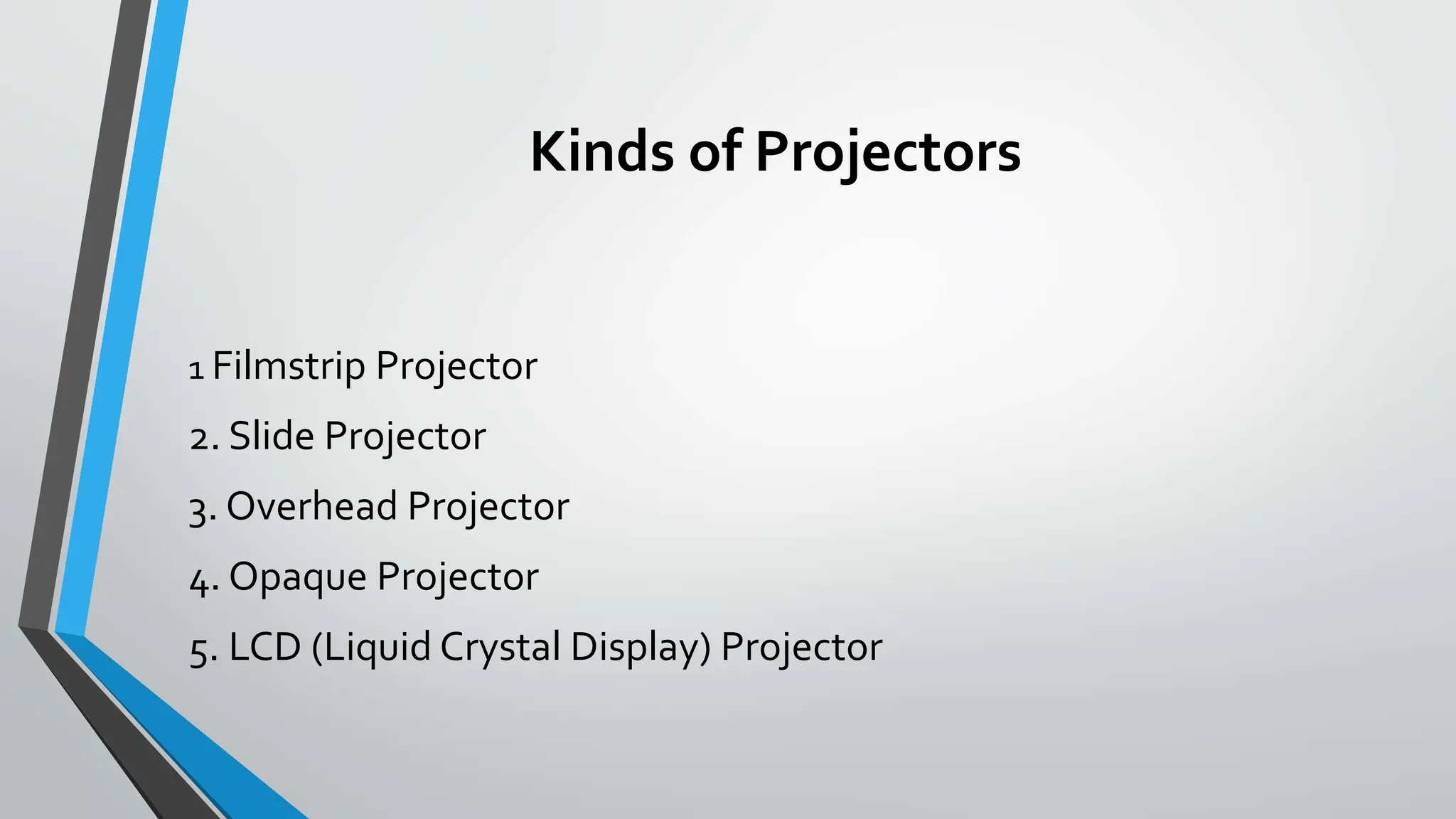 Kinds of Projectors

1 Filmstrip Projector

2. Slide Projector

3. Overhead Projector

4. Opaque Projector

5. LCD (Liquid Crystal Display) Projector